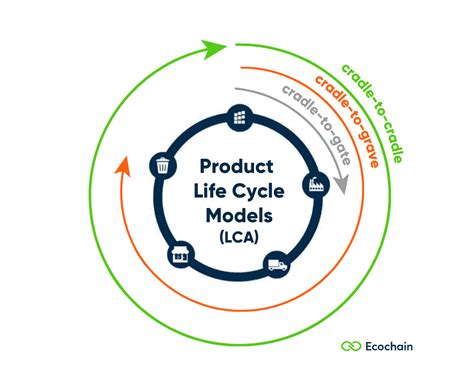 cradle-to-cradle
cradle-to-grave
cradle-to-gate

Product Life Cycle Models (LCA)

Ecochain